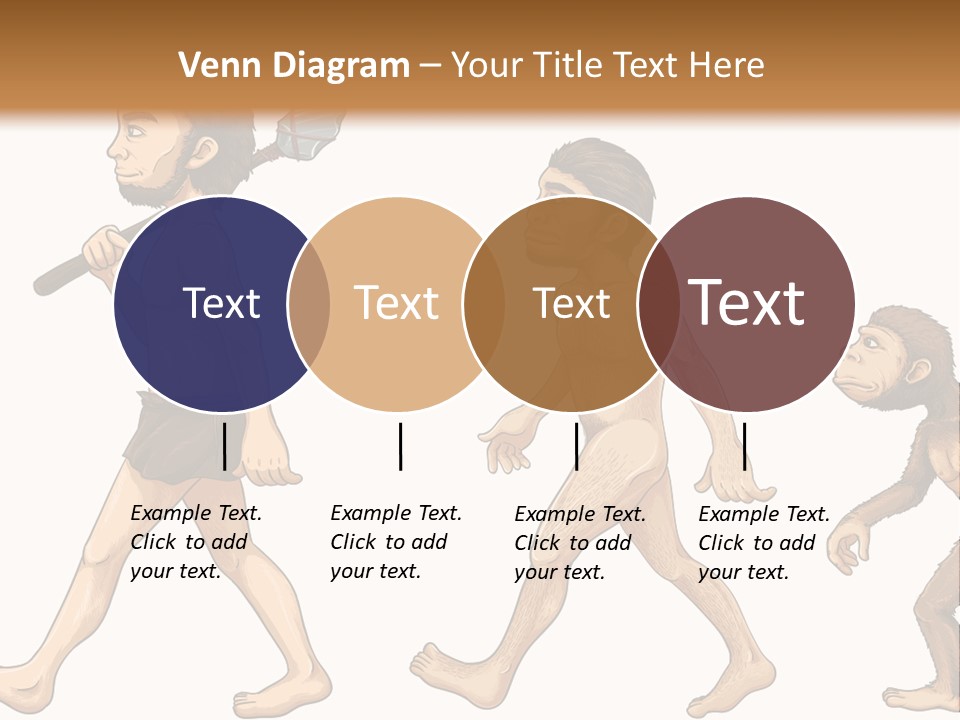 Venn Diagram – Your Title Text Here

Text

Text

Text

Text

Example Text. Click to add your text.

Example Text. Click to add your text.

Example Text. Click to add your text.

Example Text. Click to add your text.